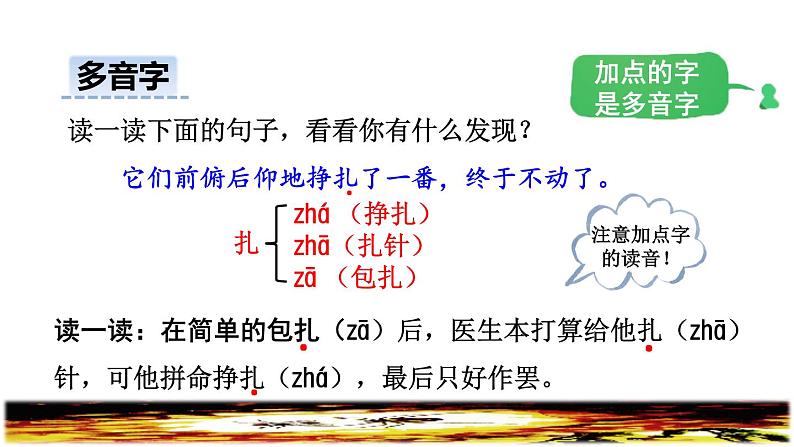 多音字

加点的字是多音字

读一读下面的句子，看看你有什么发现？

它们前俯后仰地挣扎了一番，终于不动了。

扎 zhá（挣扎）
zhā（扎针）
zā（包扎）

注意加点字的读音！

读一读：在简单的包扎（zā）后，医生本打算给他扎（zhā）针，可他拼命挣扎（zhá），最后只好作罢。